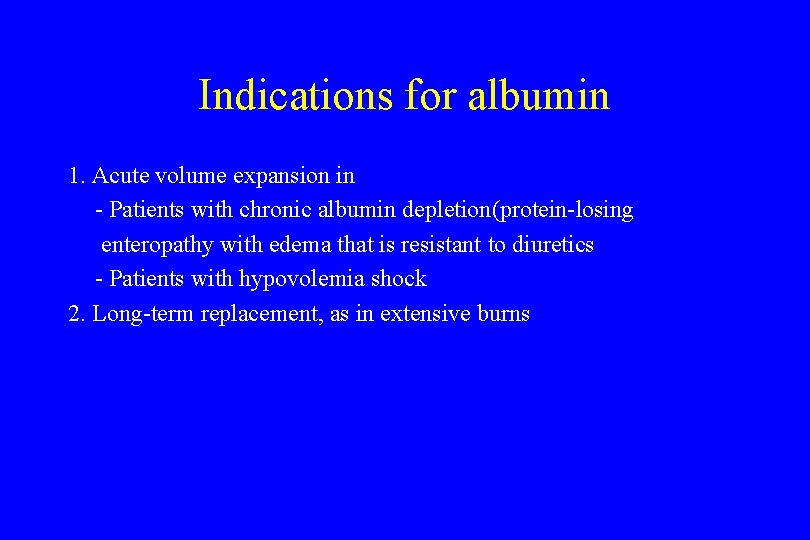 Indications for albumin

1. Acute volume expansion in
- Patients with chronic albumin depletion(protein-losing enteropathy with edema that is resistant to diuretics
- Patients with hypovolemia shock
2. Long-term replacement, as in extensive burns